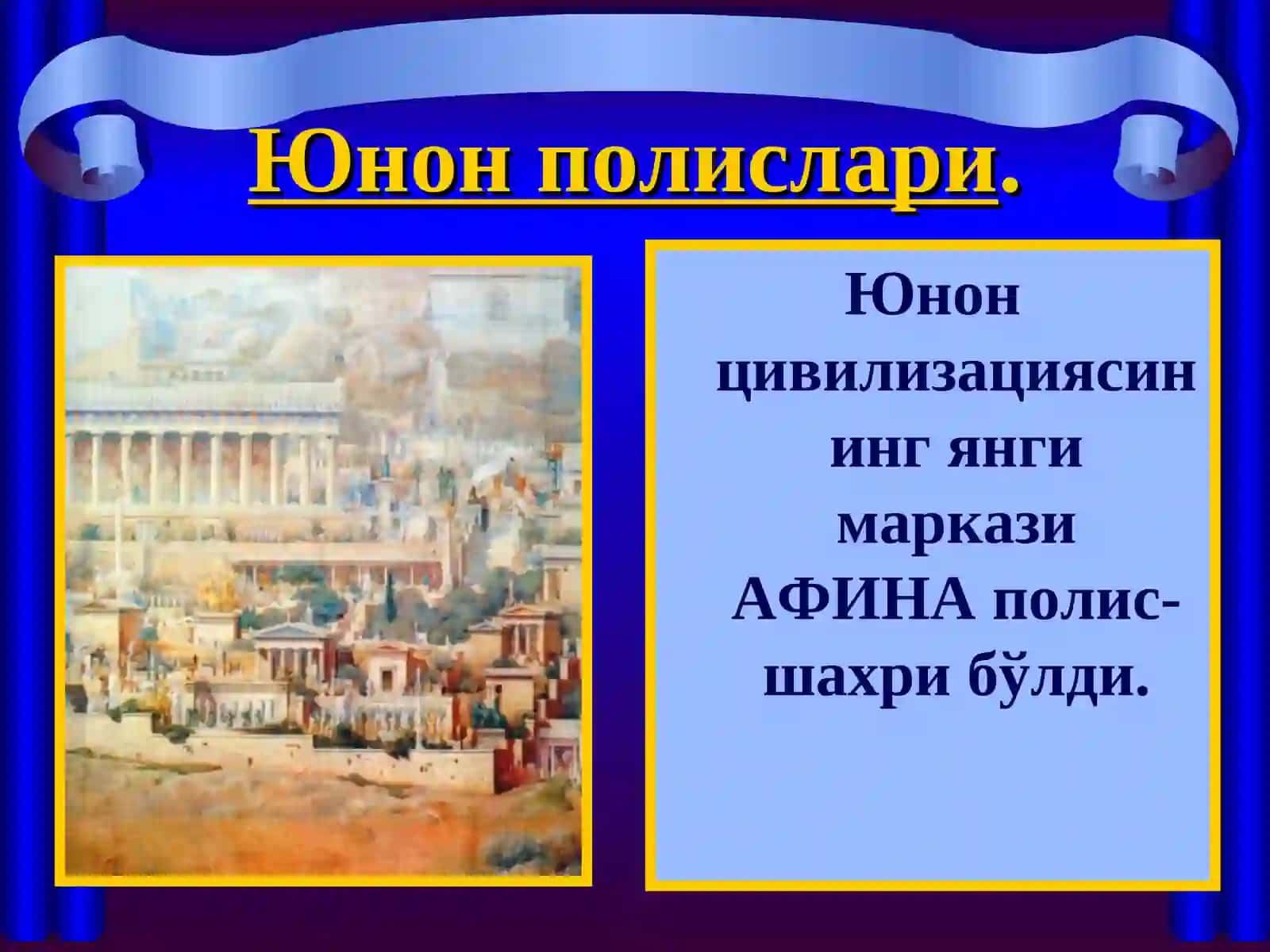 Юнон полислари.

Юнон цивилизациясининг янги маркази АФИНА полис-шахри бўлди.